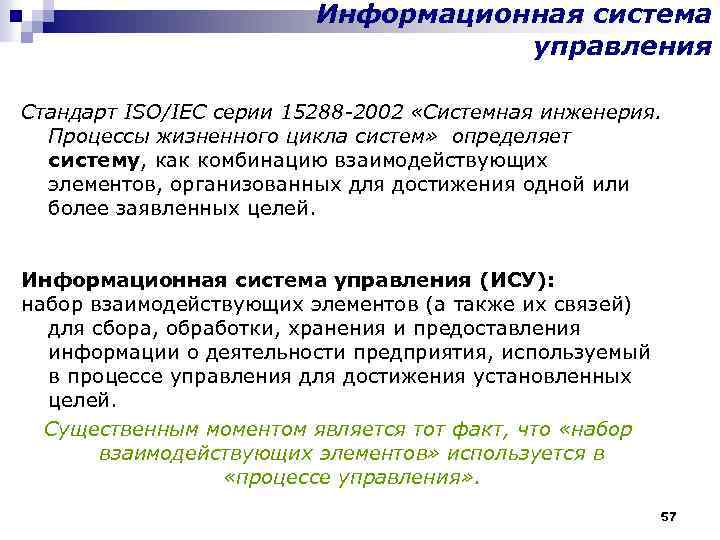 Информационная система управления

Стандарт ISO/IEC серии 15288-2002 «Системная инженерия. Процессы жизненного цикла систем» определяет систему, как комбинацию взаимодействующих элементов, организованных для достижения одной или более заявленных целей.

Информационная система управления (ИСУ):
набор взаимодействующих элементов (а также их связей) для сбора, обработки, хранения и предоставления информации о деятельности предприятия, используемый в процессе управления для достижения установленных целей.

Существенным моментом является тот факт, что «набор взаимодействующих элементов» используется в «процессе управления».

57